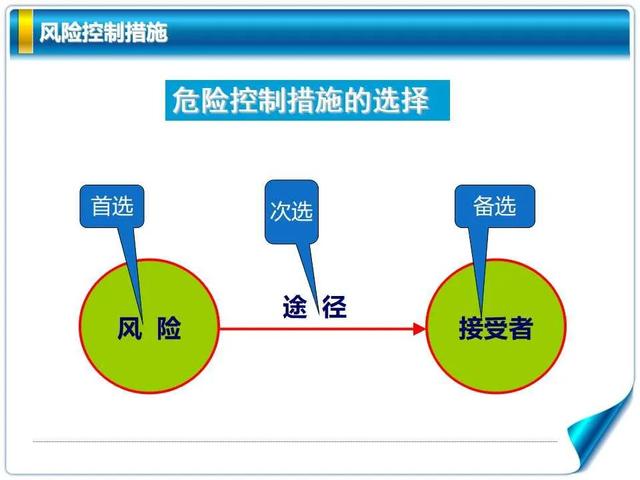 风险控制措施

危险控制措施的选择

首选

次选

备选

风 险

途 径

接受者